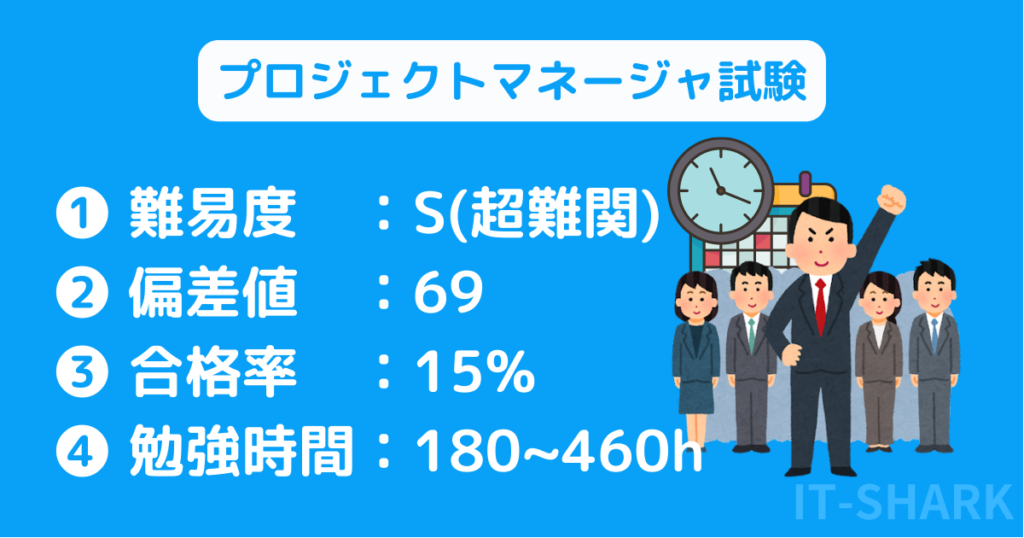 プロジェクトマネージャ試験

❶ 難易度　：S(超難関)
❷ 偏差値　：69
❸ 合格率　：15%
❹ 勉強時間：180~460h

IT-SHARK